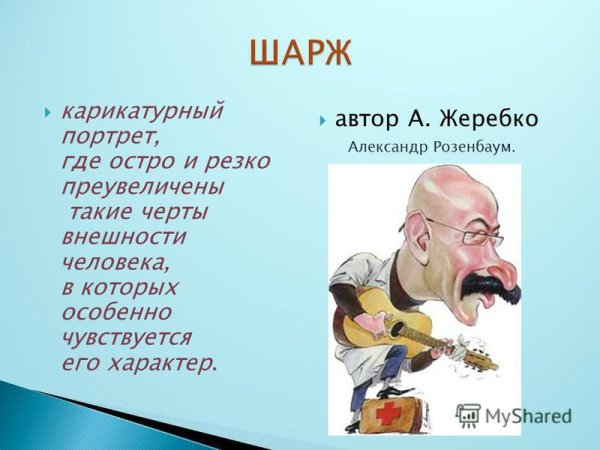 ШАРЖ

карикатурный портрет, где остро и резко преувеличены такие черты внешности человека, в которых особенно чувствуется его характер.

автор А. Жеребко

Александр Розенбаум.

MyShared